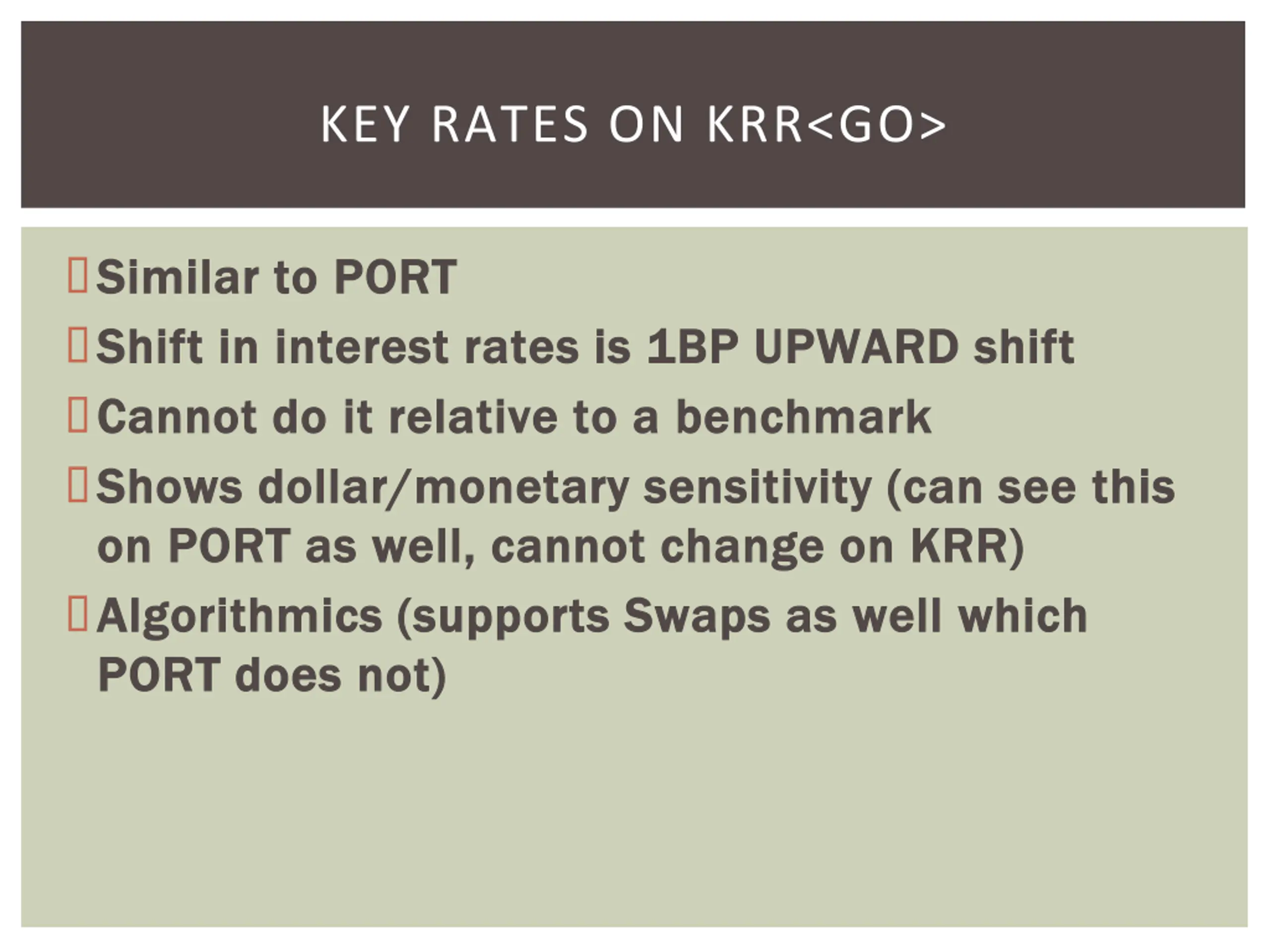 KEY RATES ON KRR<GO>

- Similar to PORT
- Shift in interest rates is 1BP UPWARD shift
- Cannot do it relative to a benchmark
- Shows dollar/monetary sensitivity (can see this on PORT as well, cannot change on KRR)
- Algorithmics (supports Swaps as well which PORT does not)